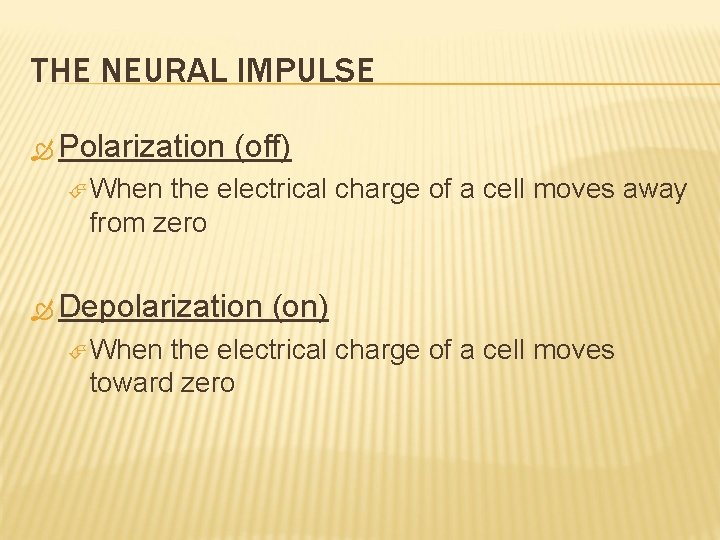 THE NEURAL IMPULSE

Polarization (off)

When the electrical charge of a cell moves away from zero

Depolarization (on)

When the electrical charge of a cell moves toward zero